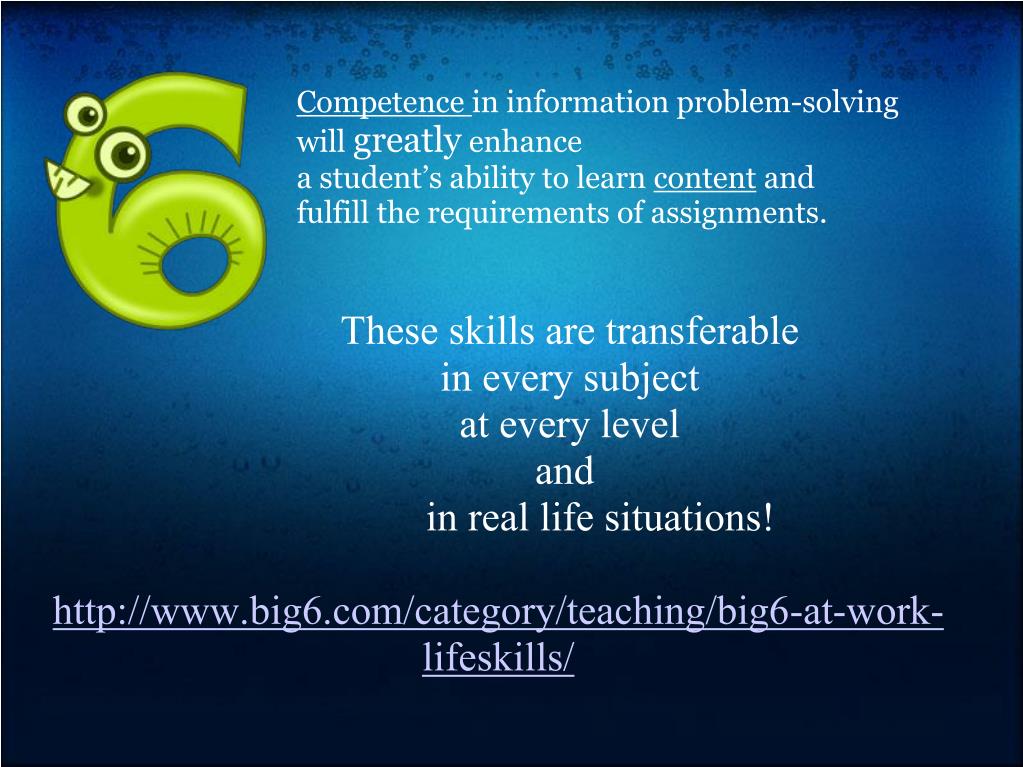 Competence in information problem-solving will greatly enhance a student's ability to learn content and fulfill the requirements of assignments.

These skills are transferable
in every subject
at every level
and
in real life situations!

http://www.big6.com/category/teaching/big6-at-work-lifeskills/